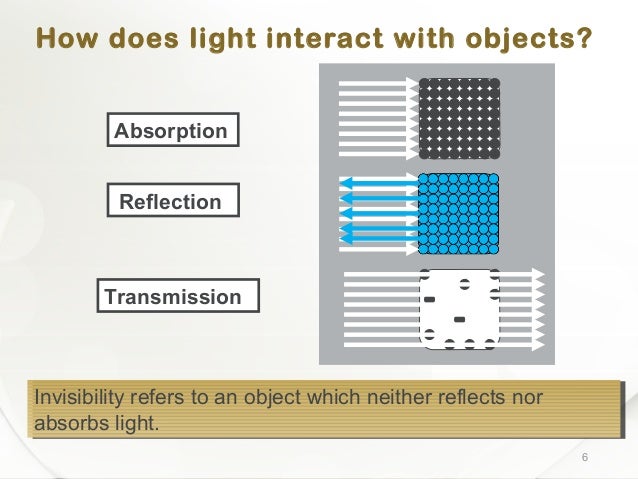 How does light interact with objects?

Absorption

Reflection

Transmission

Invisibility refers to an object which neither reflects nor absorbs light.

6